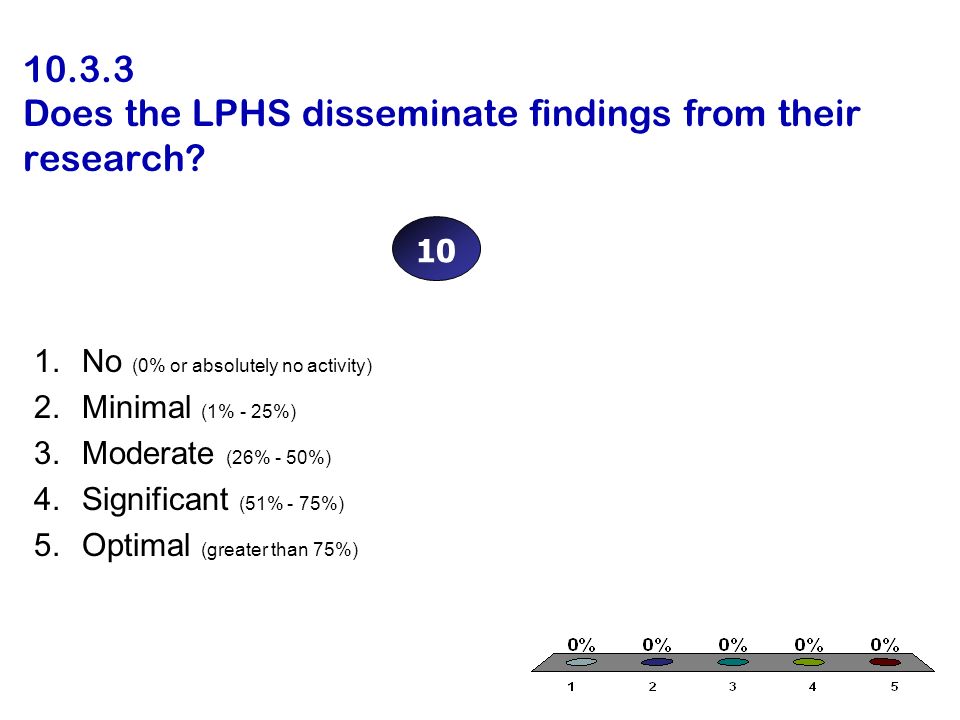 10.3.3
Does the LPHS disseminate findings from their research?

10

1. No (0% or absolutely no activity)
2. Minimal (1% - 25%)
3. Moderate (26% - 50%)
4. Significant (51% - 75%)
5. Optimal (greater than 75%)

0% 0% 0% 0% 0%

1 2 3 4 5